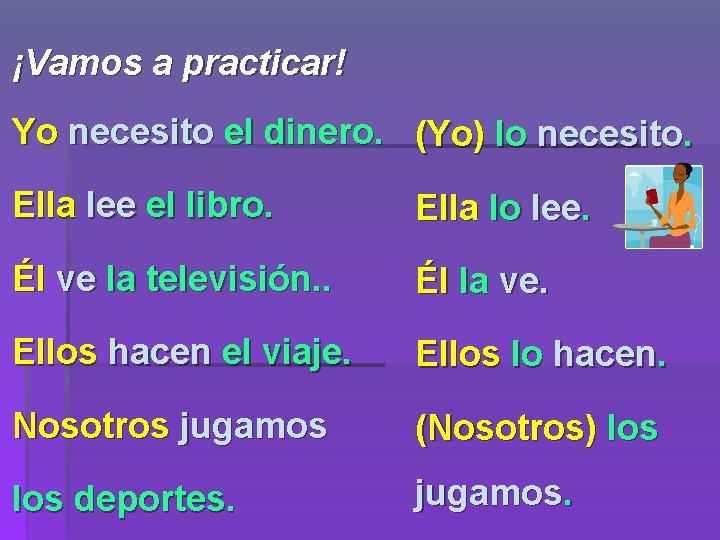 ¡Vamos a practicar!

Yo necesito el dinero.

Ella lee el libro.

Él ve la televisión..

Ellos hacen el viaje.

Nosotros jugamos los deportes.

(Yo) lo necesito.

Ella lo lee.

Él la ve.

Ellos lo hacen.

(Nosotros) los jugamos.